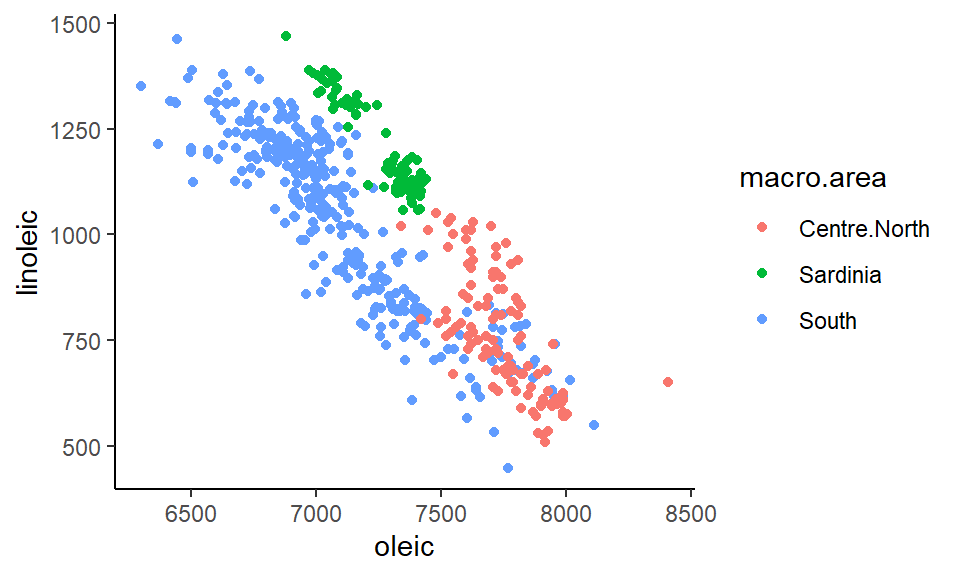 1500
1250
1000
750
500
linoleic
6500
7000
7500
8000
8500
oleic
macro.area
Centre.North
Sardinia
South